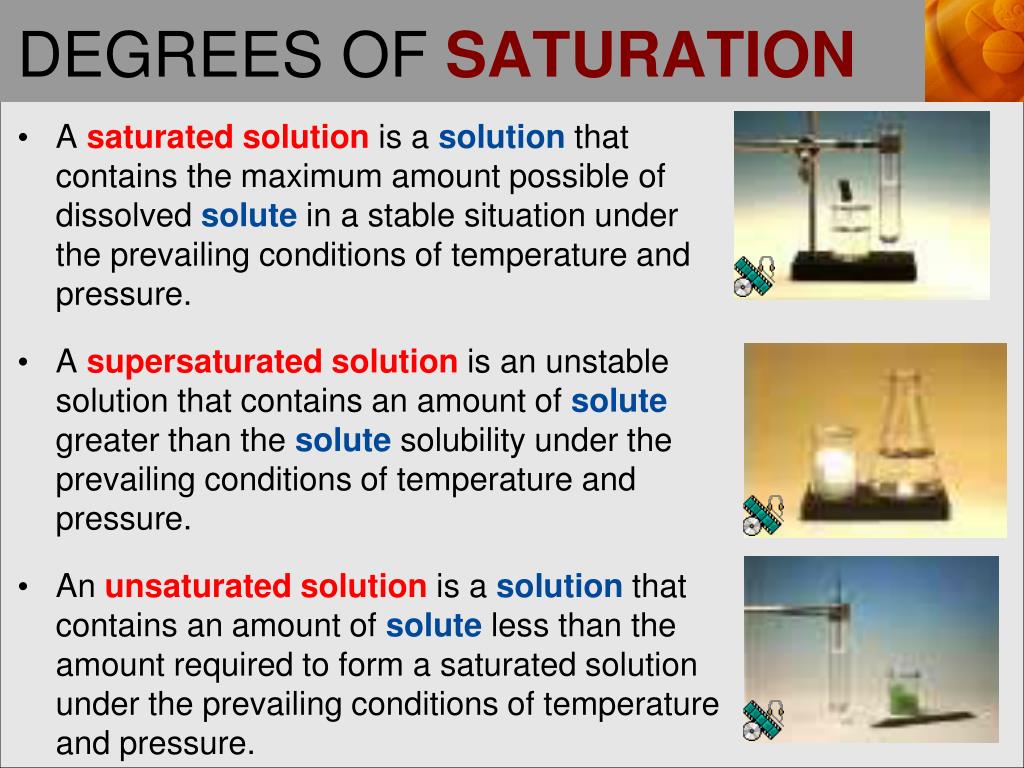 DEGREES OF SATURATION

• A saturated solution is a solution that contains the maximum amount possible of dissolved solute in a stable situation under the prevailing conditions of temperature and pressure.

• A supersaturated solution is an unstable solution that contains an amount of solute greater than the solute solubility under the prevailing conditions of temperature and pressure.

• An unsaturated solution is a solution that contains an amount of solute less than the amount required to form a saturated solution under the prevailing conditions of temperature and pressure.